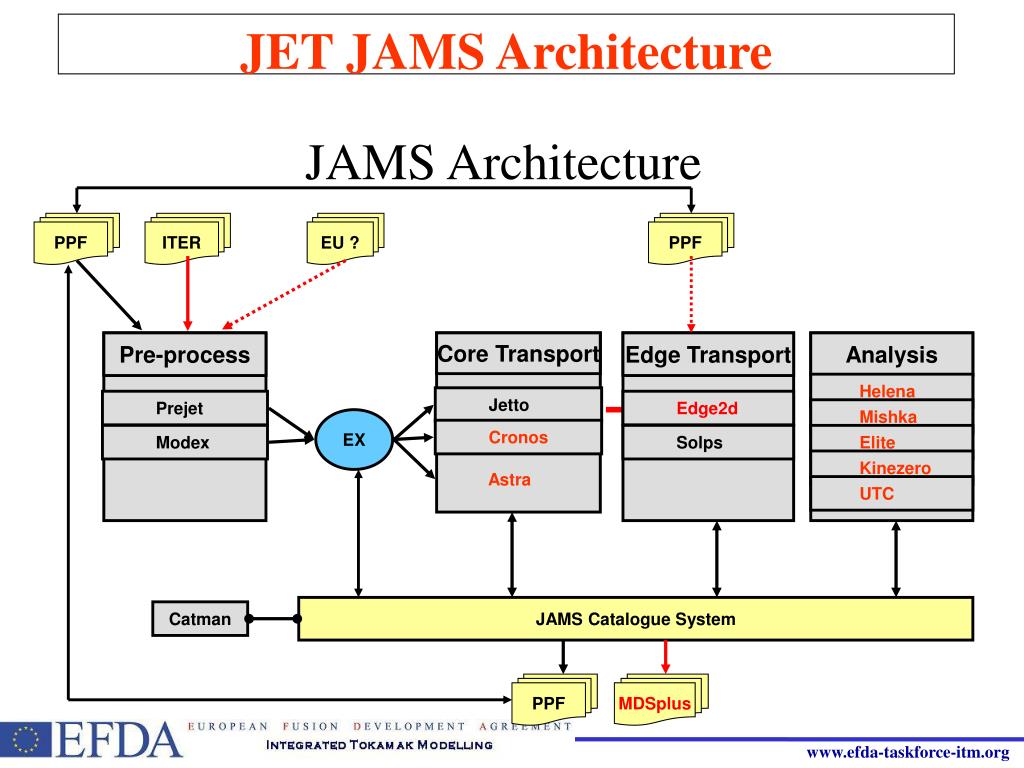 JET JAMS Architecture

JAMS Architecture

PPF

ITER

EU ?

PPF

Pre-process

Prejet

Modex

EX

Core Transport

Jetto

Cronos

Astra

Edge Transport

Edge2d

Solps

Analysis

Helena

Mishka

Elite

Kinezero

UTC

Catman

JAMS Catalogue System

PPF

MDSplus

EFDA EUROPEAN FUSION DEVELOPMENT AGREEMENT

INTEGRATED TOKAMAK MODELLING

www.efda-taskforce-itm.org